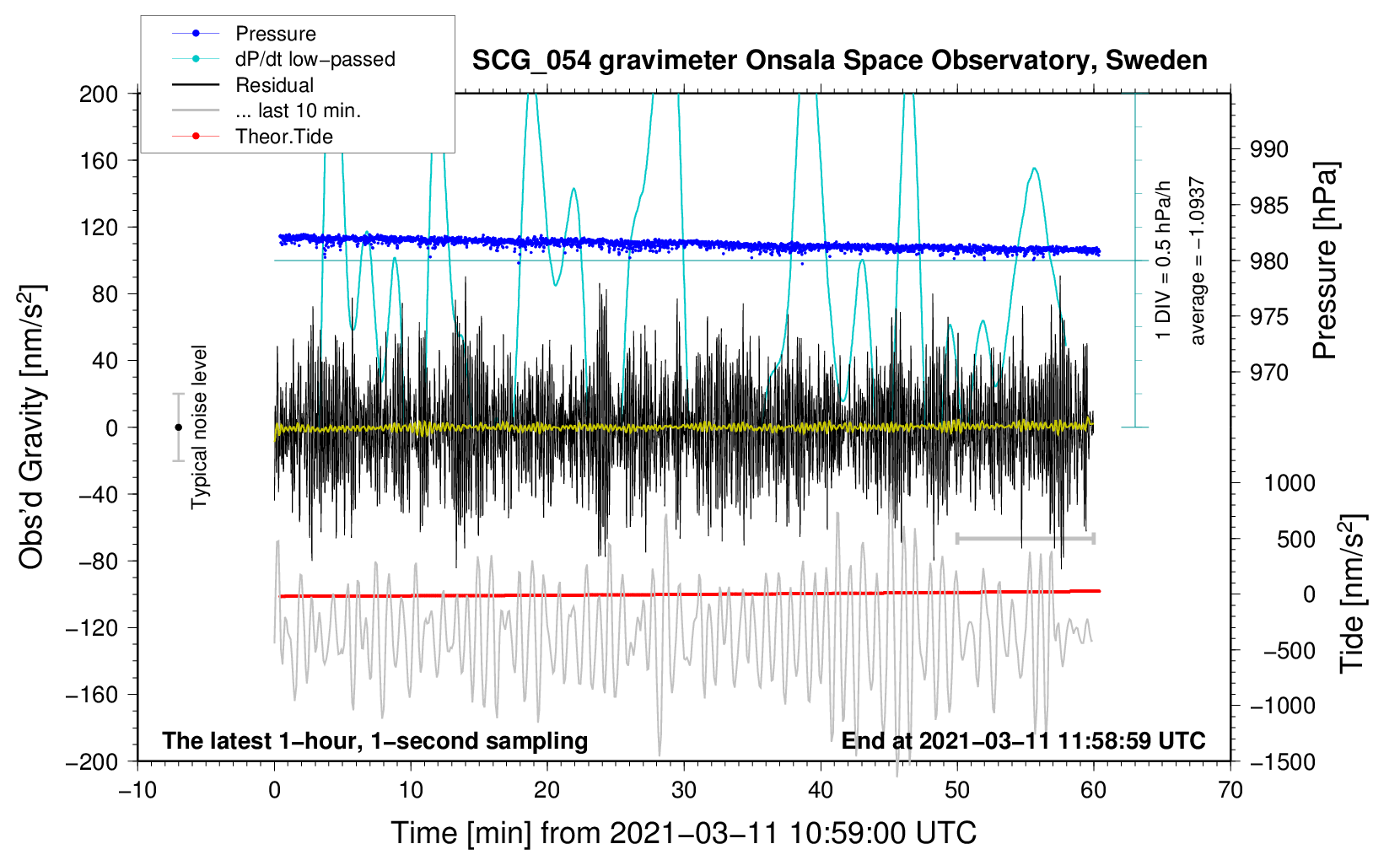 Pressure
dP/dt low−passed
Residual
... last 10 min.
Theor.Tide

SCG_054 gravimeter Onsala Space Observatory, Sweden

200
160
120
80
40
0
−40
−80
−120
−160
−200

Obs'd Gravity [nm/s$^2$]

Typical noise level

1 DIV = 0.5 hPa/h
average = −1.0937

990
985
980
975
970

Pressure [hPa]

1000
500
0
−500
−1000
−1500

Tide [nm/s$^2$]

The latest 1−hour, 1−second sampling
End at 2021−03−11 11:58:59 UTC

−10
0
10
20
30
40
50
60
70

Time [min] from 2021−03−11 10:59:00 UTC